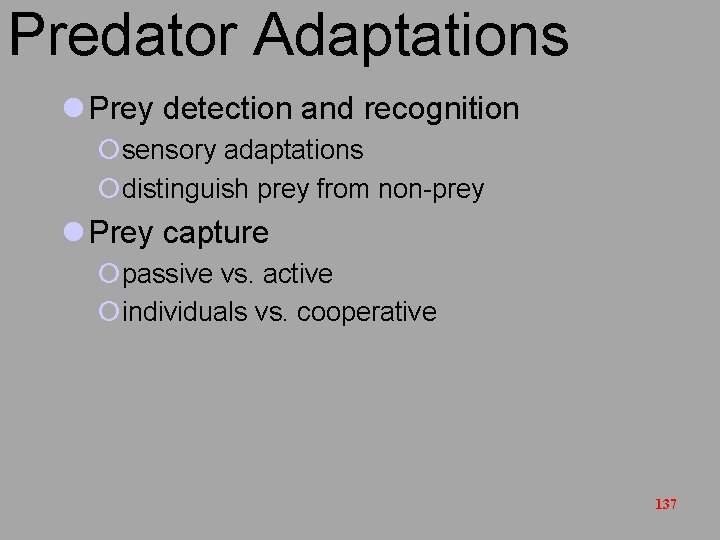 Predator Adaptations

- Prey detection and recognition
  - sensory adaptations
  - distinguish prey from non-prey
- Prey capture
  - passive vs. active
  - individuals vs. cooperative

137